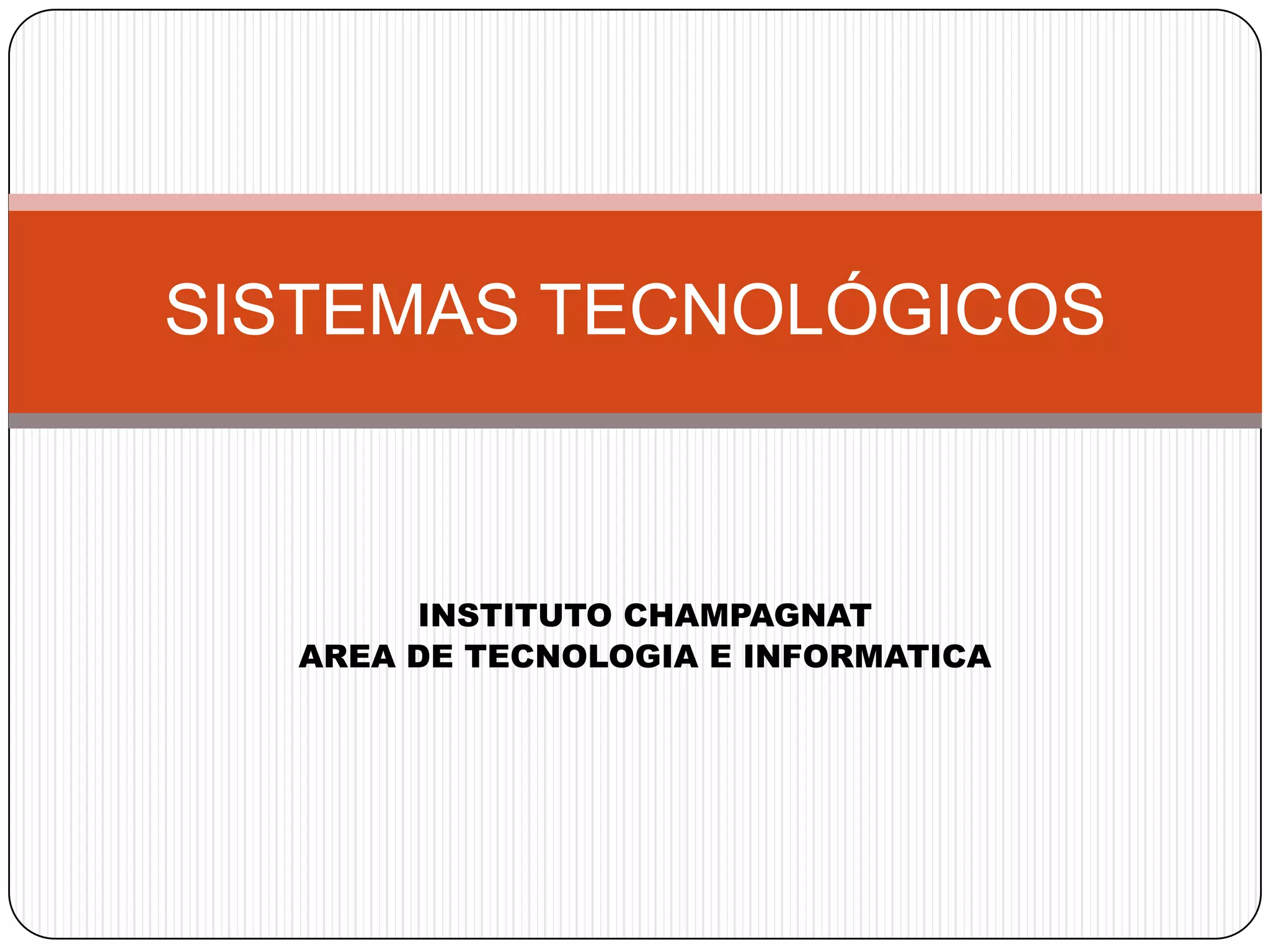 SISTEMAS TECNOLÓGICOS

INSTITUTO CHAMPAGNAT
AREA DE TECNOLOGIA E INFORMATICA